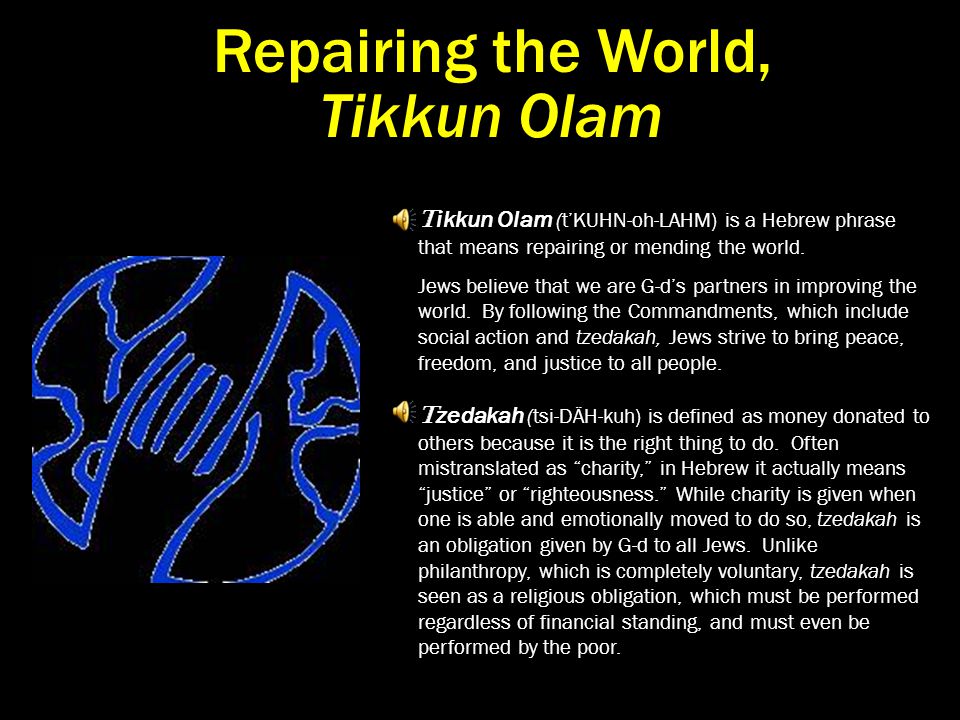 Repairing the World,
Tikkun Olam

Tikkun Olam (t'KUHN-oh-LAHM) is a Hebrew phrase that means repairing or mending the world.

Jews believe that we are G-d's partners in improving the world. By following the Commandments, which include social action and tzedakah, Jews strive to bring peace, freedom, and justice to all people.

Tzedakah (tsi-DĀH-kuh) is defined as money donated to others because it is the right thing to do. Often mistranslated as "charity," in Hebrew it actually means "justice" or "righteousness." While charity is given when one is able and emotionally moved to do so, tzedakah is an obligation given by G-d to all Jews. Unlike philanthropy, which is completely voluntary, tzedakah is seen as a religious obligation, which must be performed regardless of financial standing, and must even be performed by the poor.